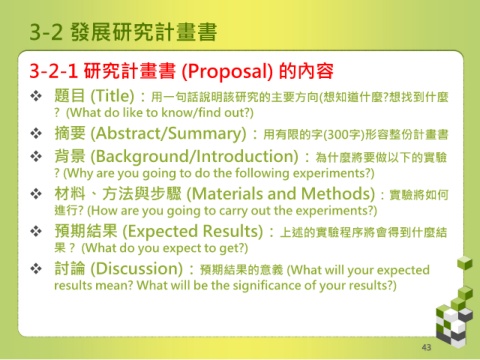 3-2 發展研究計畫書

3-2-1 研究計畫書 (Proposal) 的內容

❖ 題目 (Title)：用一句話說明該研究的主要方向(想知道什麼?想找到什麼? (What do like to know/find out?)

❖ 摘要 (Abstract/Summary)：用有限的字(300字)形容整份計畫書

❖ 背景 (Background/Introduction)：為什麼將要做以下的實驗? (Why are you going to do the following experiments?)

❖ 材料、方法與步驟 (Materials and Methods)：實驗將如何進行? (How are you going to carry out the experiments?)

❖ 預期結果 (Expected Results)：上述的實驗程序將會得到什麼結果？ (What do you expect to get?)

❖ 討論 (Discussion)：預期結果的意義 (What will your expected results mean? What will be the significance of your results?)

43